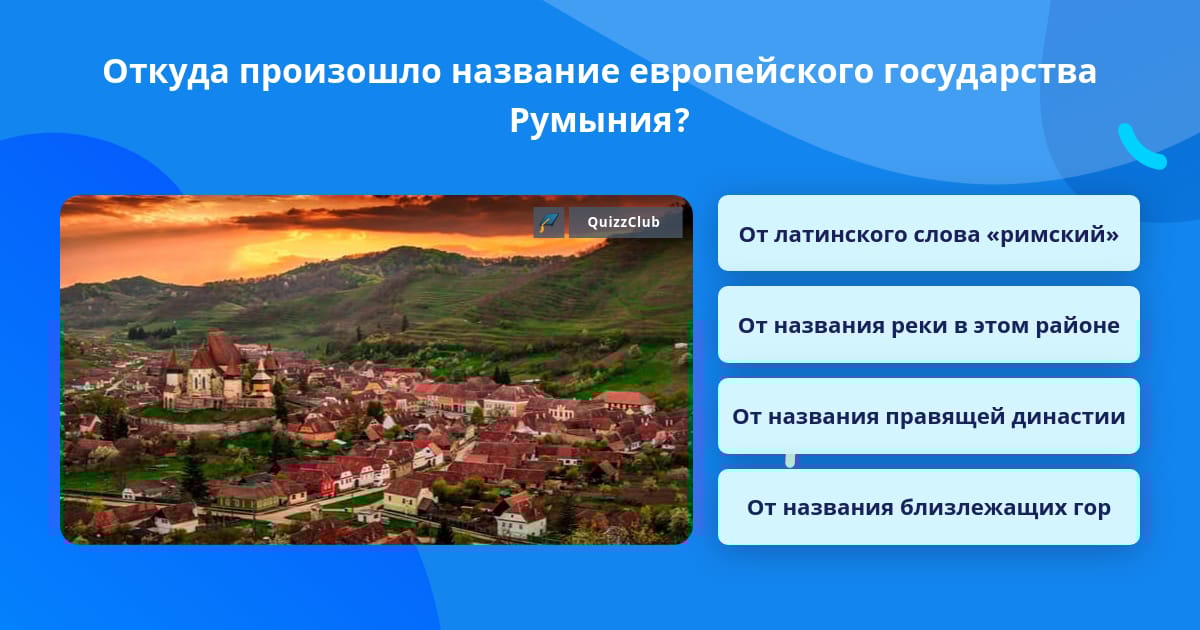 Откуда произошло название европейского государства Румыния?

QuizzClub

От латинского слова «римский»

От названия реки в этом районе

От названия правящей династии

От названия близлежащих гор